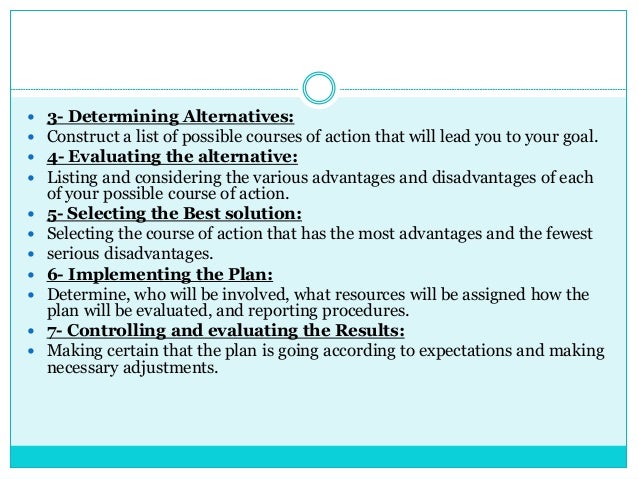 - 3- Determining Alternatives:
- Construct a list of possible courses of action that will lead you to your goal.
- 4- Evaluating the alternative:
- Listing and considering the various advantages and disadvantages of each of your possible course of action.
- 5- Selecting the Best solution:
- Selecting the course of action that has the most advantages and the fewest
- serious disadvantages.
- 6- Implementing the Plan:
- Determine, who will be involved, what resources will be assigned how the plan will be evaluated, and reporting procedures.
- 7- Controlling and evaluating the Results:
- Making certain that the plan is going according to expectations and making necessary adjustments.